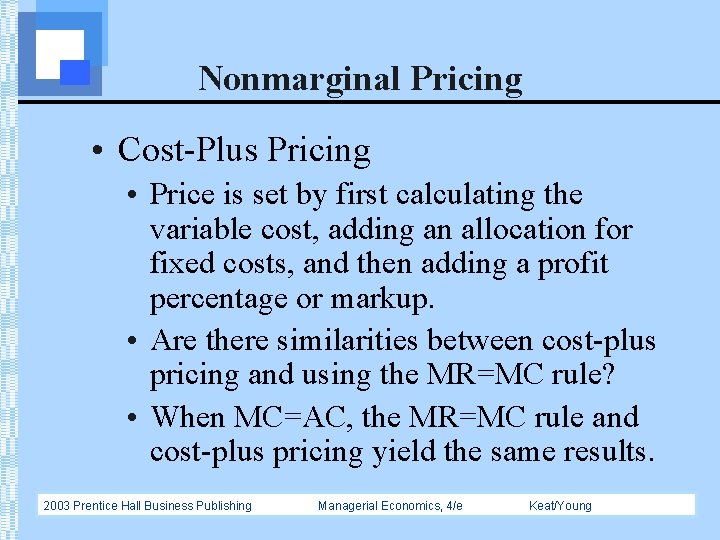 Nonmarginal Pricing

• Cost-Plus Pricing

• Price is set by first calculating the variable cost, adding an allocation for fixed costs, and then adding a profit percentage or markup.

• Are there similarities between cost-plus pricing and using the MR=MC rule?

• When MC=AC, the MR=MC rule and cost-plus pricing yield the same results.

2003 Prentice Hall Business Publishing Managerial Economics, 4/e Keat/Young